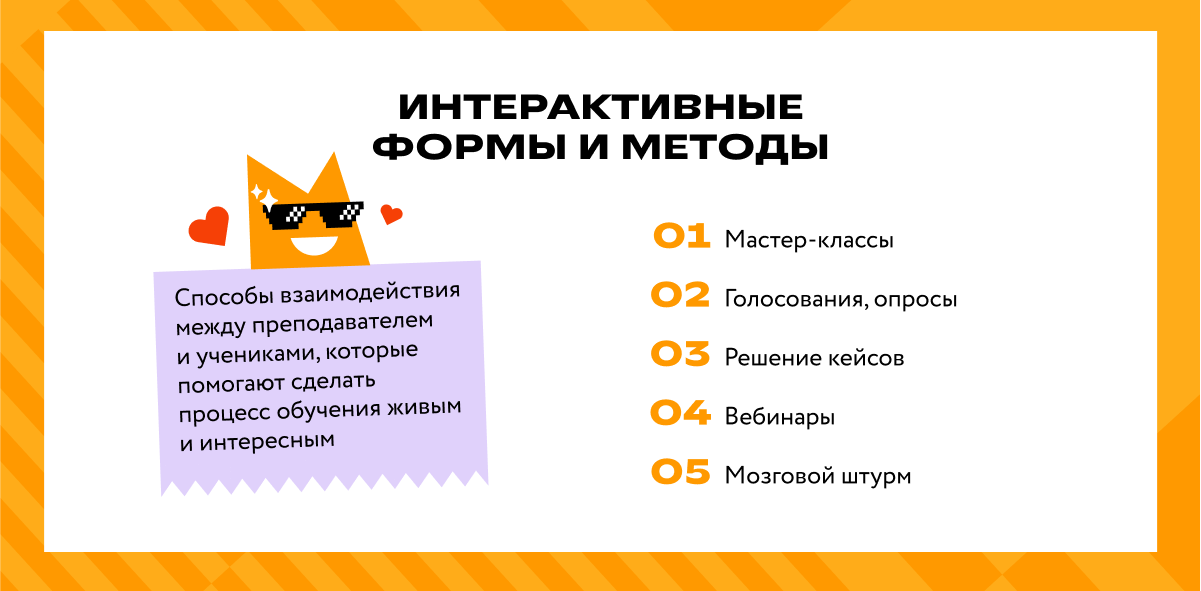 ИНТЕРАКТИВНЫЕ ФОРМЫ И МЕТОДЫ

Способы взаимодействия между преподавателем и учениками, которые помогают сделать процесс обучения живым и интересным

01 Мастер-классы

02 Голосования, опросы

03 Решение кейсов

04 Вебинары

05 Мозговой штурм